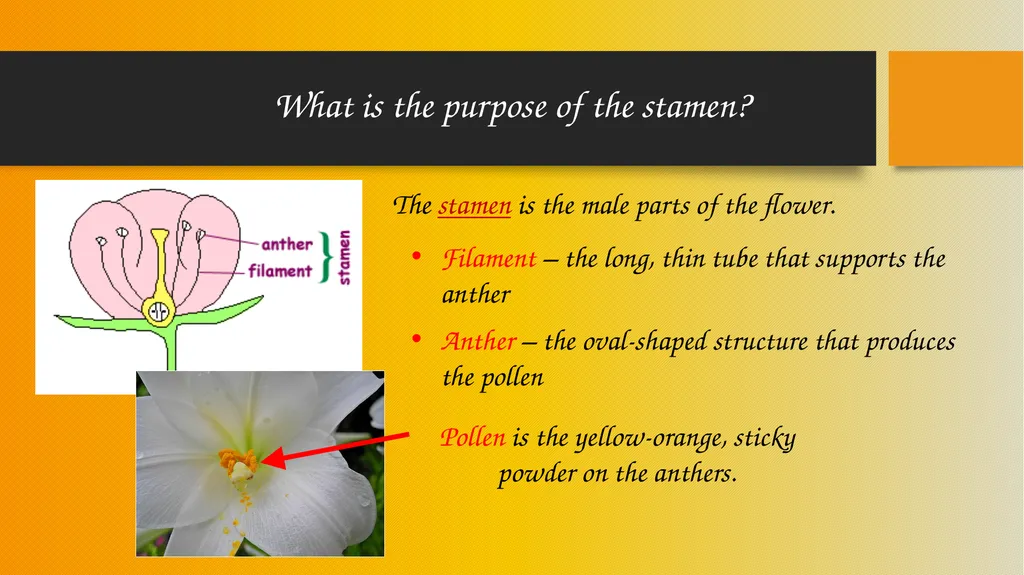 What is the purpose of the stamen?

anther
filament
stamen

The stamen is the male parts of the flower.

• Filament – the long, thin tube that supports the anther

• Anther – the oval-shaped structure that produces the pollen

Pollen is the yellow-orange, sticky powder on the anthers.